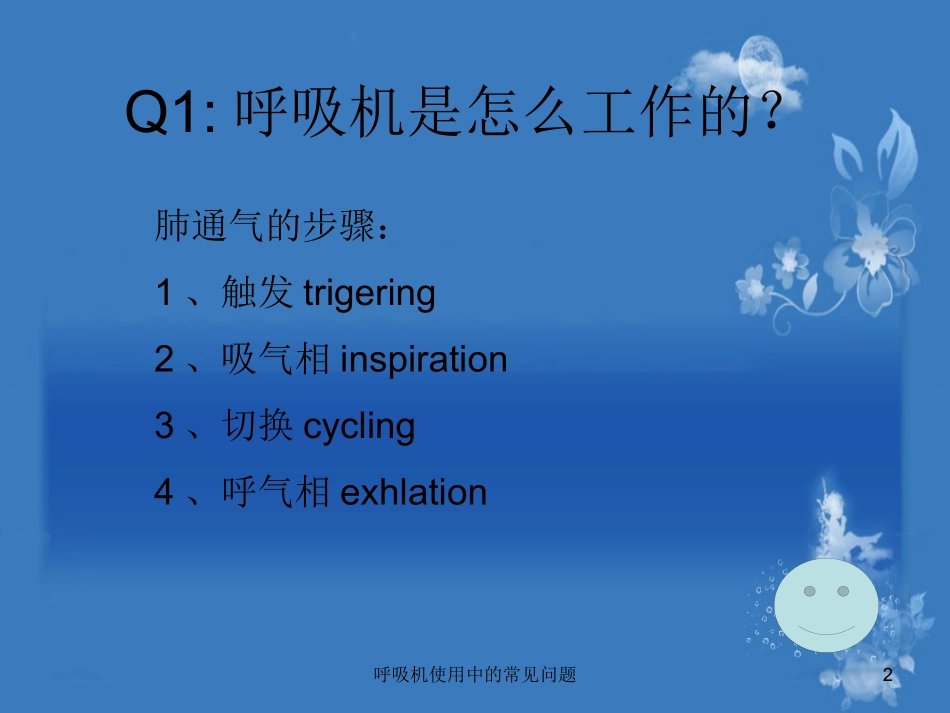 Q1: 呼吸机是怎么工作的？

肺通气的步骤：

1 、触发 trigering

2 、吸气相 inspiration

3 、切换 cycling

4 、呼气相 exhlation

呼吸机使用中的常见问题

2